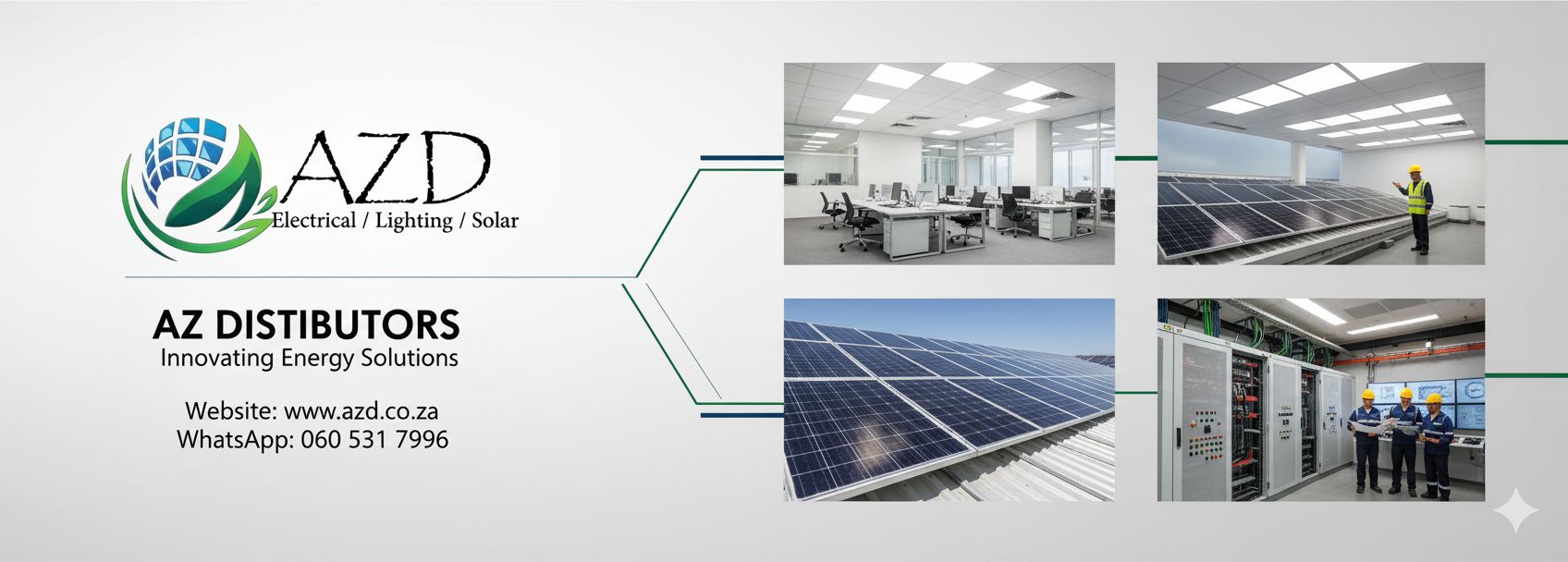 AZD
Electrical / Lighting / Solar

AZ DISTIBUTORS
Innovating Energy Solutions

Website: www.azd.co.za
WhatsApp: 060 531 7996